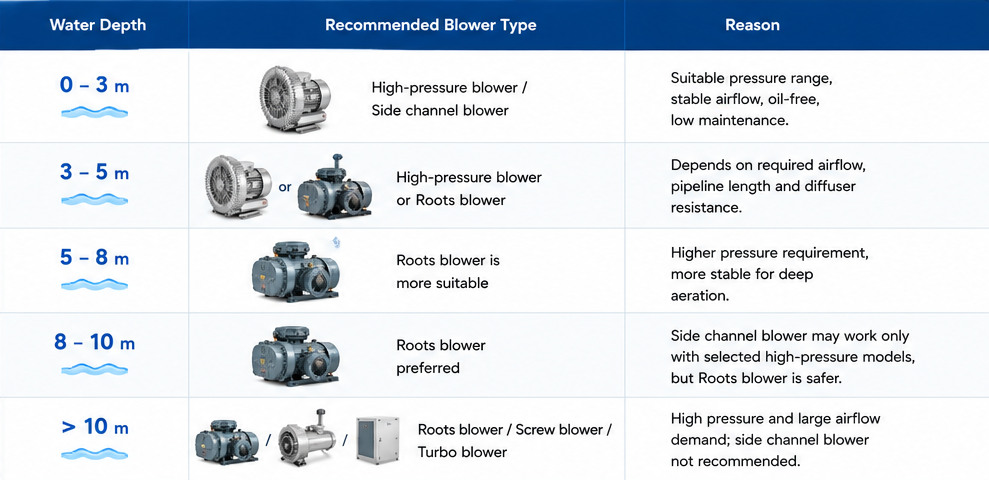 | Water Depth | Recommended Blower Type | Reason |
|---|---|---|
| 0 – 3 m | High-pressure blower / Side channel blower | Suitable pressure range, stable airflow, oil-free, low maintenance. |
| 3 – 5 m | or High-pressure blower or Roots blower | Depends on required airflow, pipeline length and diffuser resistance. |
| 5 – 8 m | Roots blower is more suitable | Higher pressure requirement, more stable for deep aeration. |
| 8 – 10 m | Roots blower preferred | Side channel blower may work only with selected high-pressure models, but Roots blower is safer. |
| > 10 m | / / Roots blower / Screw blower / Turbo blower | High pressure and large airflow demand; side channel blower not recommended. |